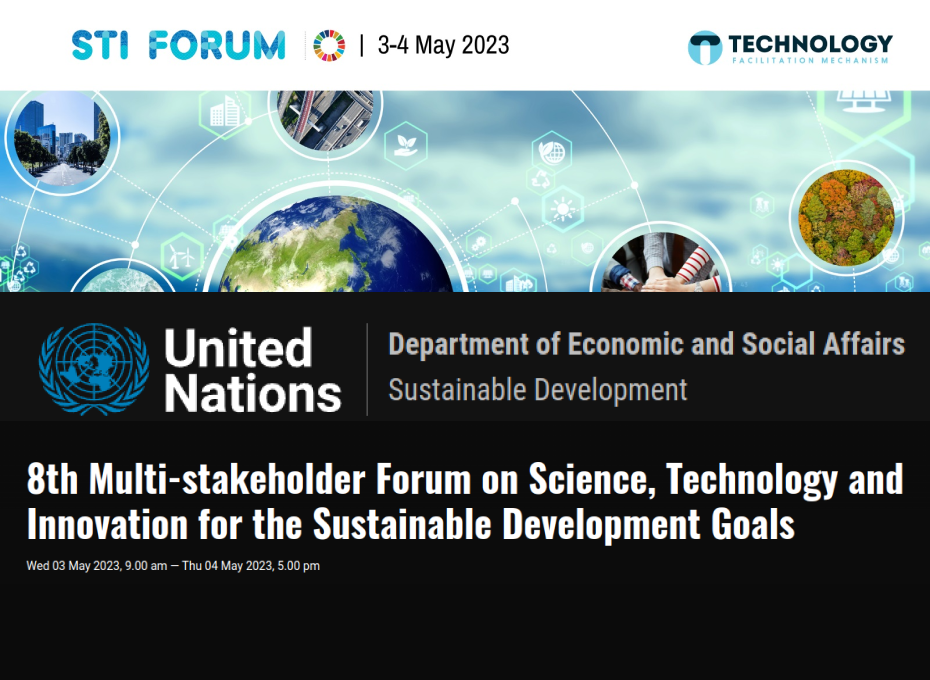 STI FORUM | 3-4 May 2023

TECHNOLOGY
FACILITATION MECHANISM

United Nations

Department of Economic and Social Affairs
Sustainable Development

8th Multi-stakeholder Forum on Science, Technology and Innovation for the Sustainable Development Goals

Wed 03 May 2023, 9.00 am — Thu 04 May 2023, 5.00 pm